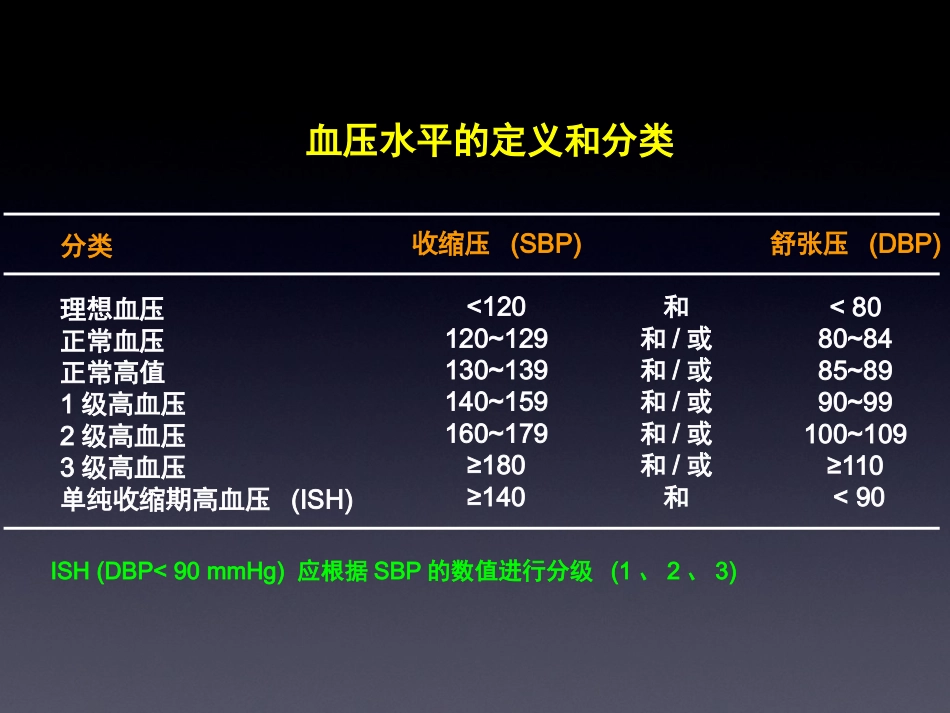 血压水平的定义和分类

| 分类 | 收缩压 (SBP) | | 舒张压 (DBP) |
|---|---|---|---|
| 理想血压 | <120 | 和 | < 80 |
| 正常血压 | 120~129 | 和 / 或 | 80~84 |
| 正常高值 | 130~139 | 和 / 或 | 85~89 |
| 1 级高血压 | 140~159 | 和 / 或 | 90~99 |
| 2 级高血压 | 160~179 | 和 / 或 | 100~109 |
| 3 级高血压 | ≥180 | 和 / 或 | ≥110 |
| 单纯收缩期高血压 (ISH) | ≥140 | 和 | < 90 |

ISH (DBP< 90 mmHg) 应根据 SBP 的数值进行分级 (1 、 2 、 3)